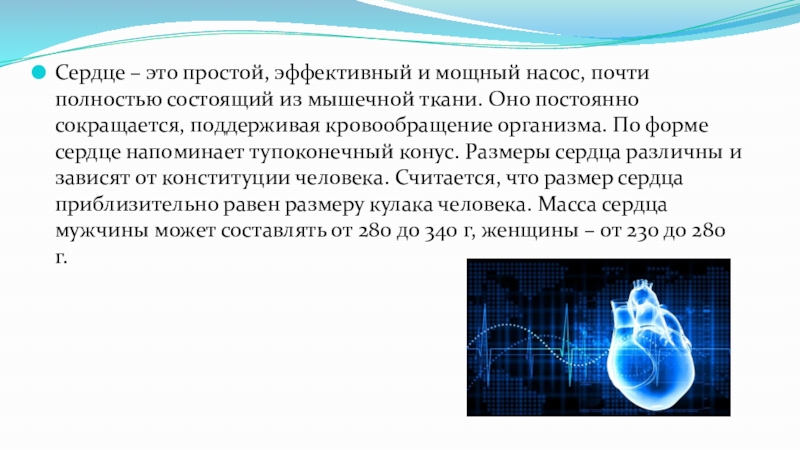 Сердце – это простой, эффективный и мощный насос, почти полностью состоящий из мышечной ткани. Оно постоянно сокращается, поддерживая кровообращение организма. По форме сердце напоминает тупоконечный конус. Размеры сердца различны и зависят от конституции человека. Считается, что размер сердца приблизительно равен размеру кулака человека. Масса сердца мужчины может составлять от 280 до 340 г, женщины – от 230 до 280 г.